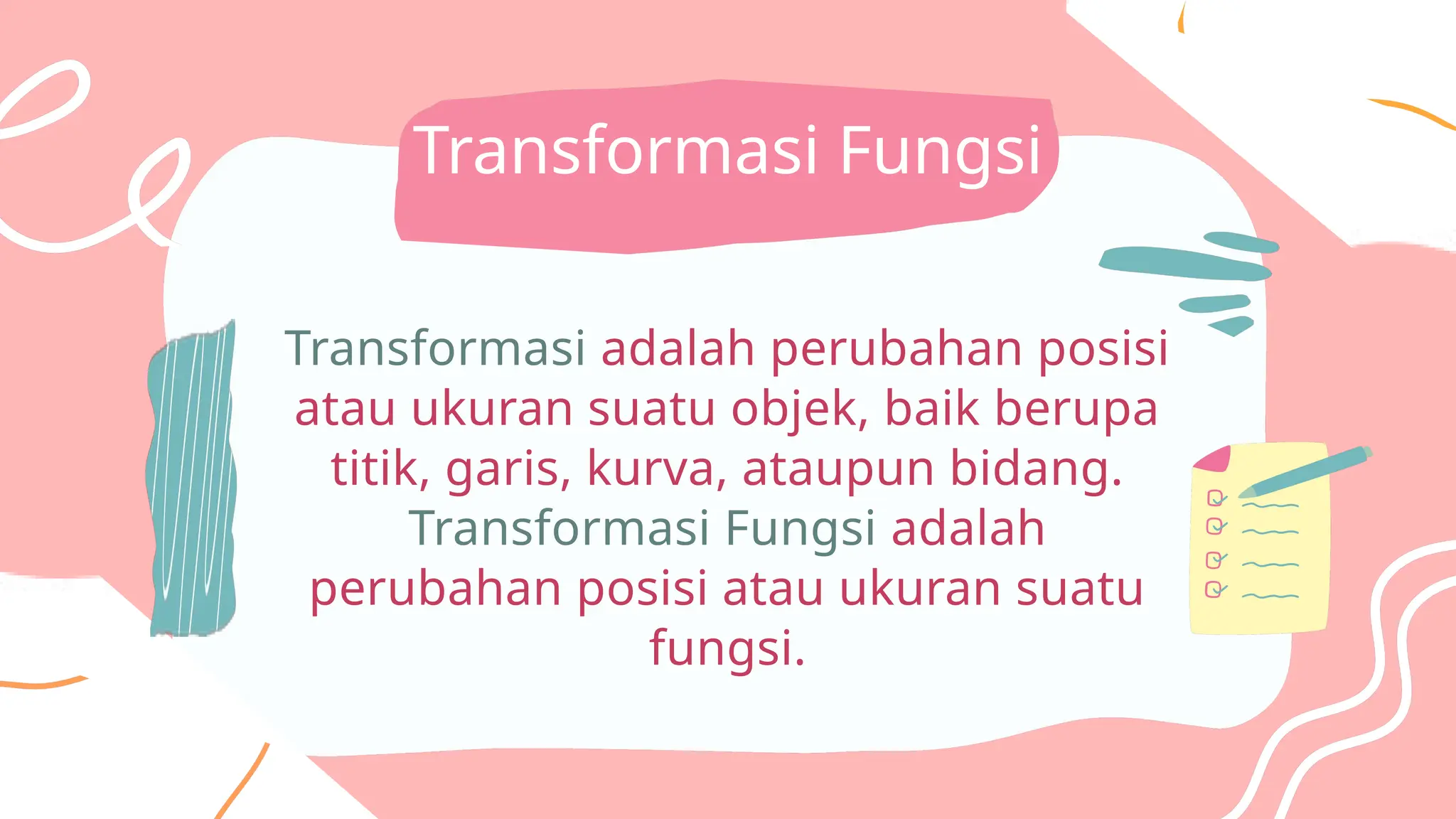 Transformasi Fungsi

Transformasi adalah perubahan posisi atau ukuran suatu objek, baik berupa titik, garis, kurva, ataupun bidang. Transformasi Fungsi adalah perubahan posisi atau ukuran suatu fungsi.